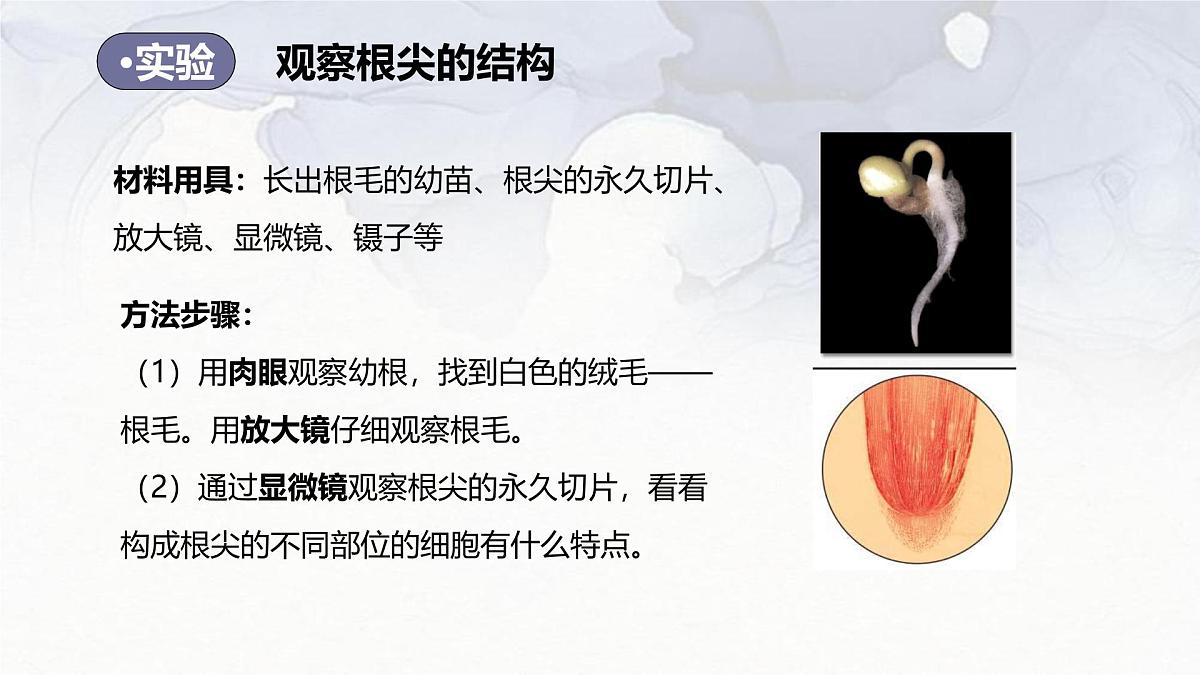 •实验 观察根尖的结构

材料用具：长出根毛的幼苗、根尖的永久切片、放大镜、显微镜、镊子等

方法步骤：

（1）用肉眼观察幼根，找到白色的绒毛——根毛。用放大镜仔细观察根毛。

（2）通过显微镜观察根尖的永久切片，看看构成根尖的不同部位的细胞有什么特点。